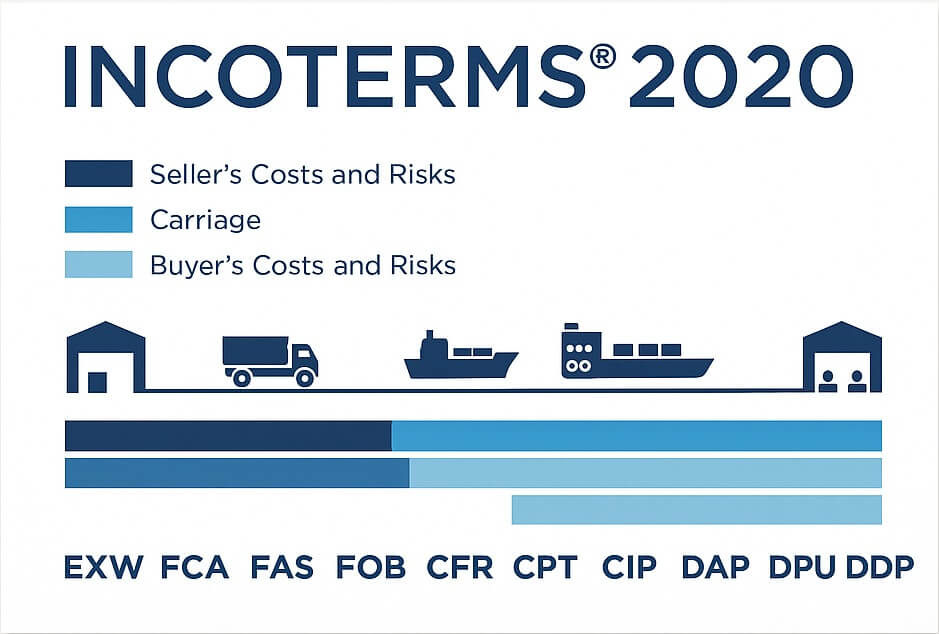 INCOTERMS® 2020

Seller's Costs and Risks

Carriage

Buyer's Costs and Risks

EXW FCA FAS FOB CFR CPT CIP DAP DPU DDP